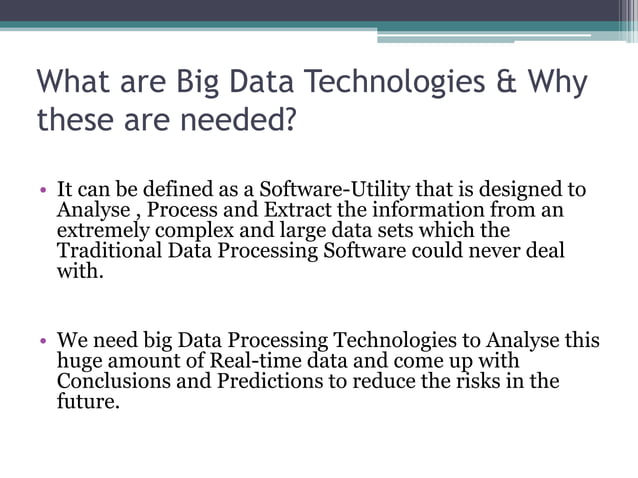 What are Big Data Technologies & Why these are needed?

• It can be defined as a Software-Utility that is designed to Analyse , Process and Extract the information from an extremely complex and large data sets which the Traditional Data Processing Software could never deal with.

• We need big Data Processing Technologies to Analyse this huge amount of Real-time data and come up with Conclusions and Predictions to reduce the risks in the future.